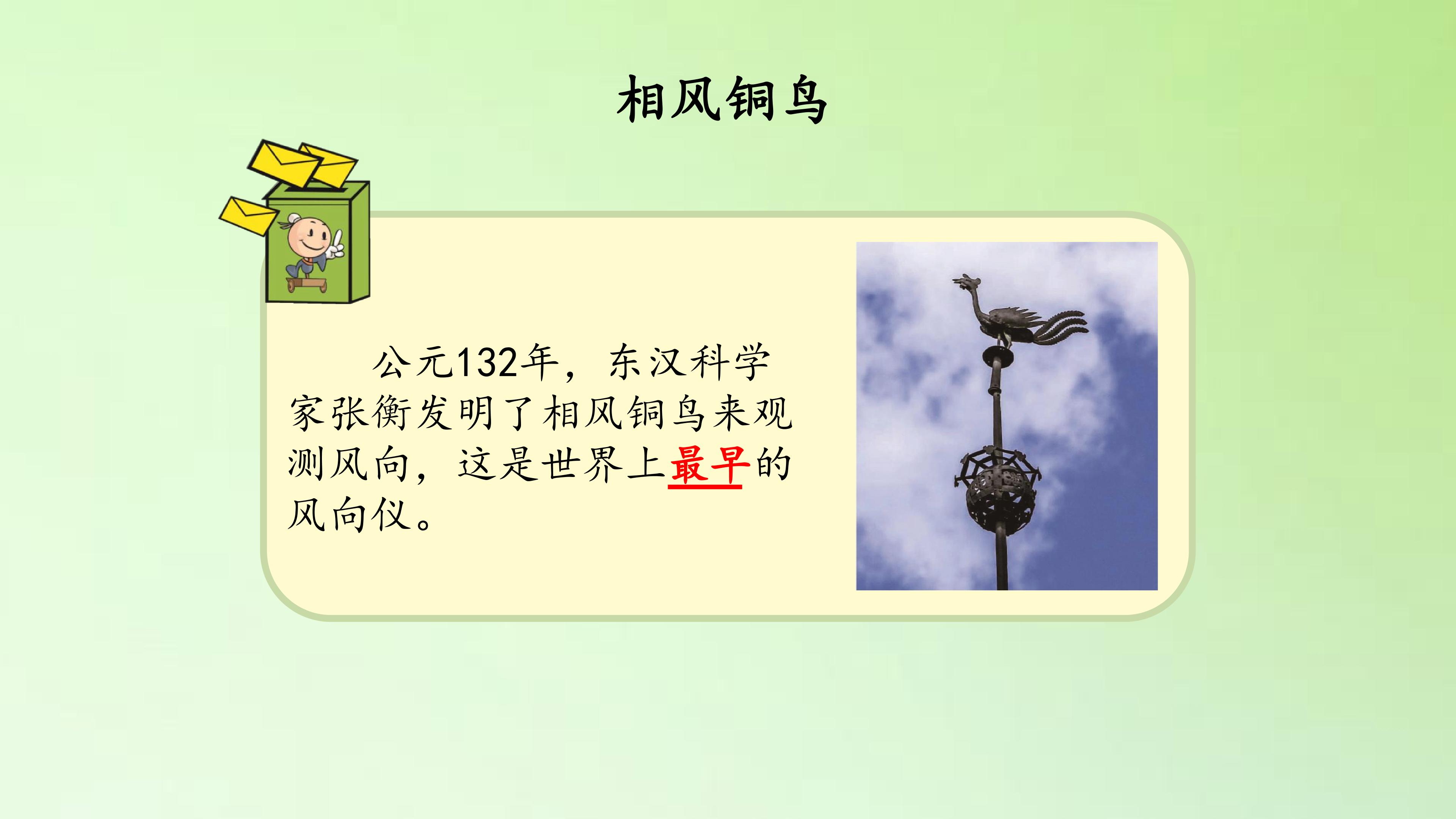 相风铜鸟

公元132年，东汉科学家张衡发明了相风铜鸟来观测风向，这是世界上最早的风向仪。